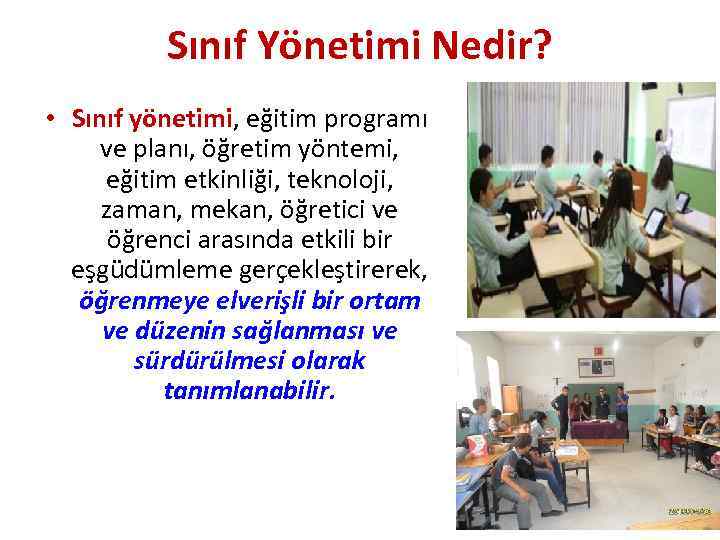 Sınıf Yönetimi Nedir?

• Sınıf yönetimi, eğitim programı ve planı, öğretim yöntemi, eğitim etkinliği, teknoloji, zaman, mekan, öğretici ve öğrenci arasında etkili bir eşgüdümleme gerçekleştirerek, öğrenmeye elverişli bir ortam ve düzenin sağlanması ve sürdürülmesi olarak tanımlanabilir.